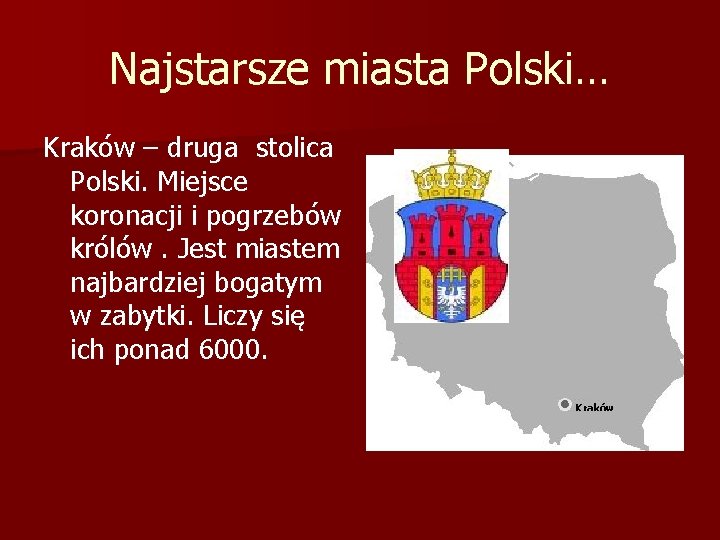 Najstarsze miasta Polski…

Kraków – druga stolica Polski. Miejsce koronacji i pogrzebów królów . Jest miastem najbardziej bogatym w zabytki. Liczy się ich ponad 6000.

Kraków